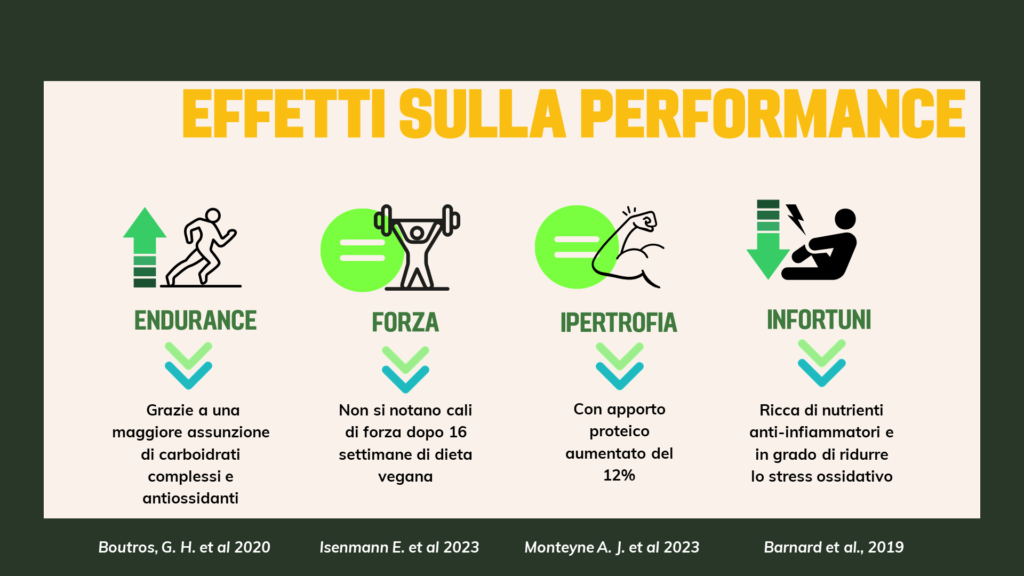 EFFETTI SULLA PERFORMANCE

ENDURANCE

Grazie a una maggiore assunzione di carboidrati complessi e antiossidanti

FORZA

Non si notano cali di forza dopo 16 settimane di dieta vegana

IPERTROFIA

Con apporto proteico aumentato del 12%

INFORTUNI

Ricca di nutrienti anti-infiammatori e in grado di ridurre lo stress ossidativo

Boutros, G. H. et al 2020

Isenmann E. et al 2023

Monteyne A. J. et al 2023

Barnard et al., 2019